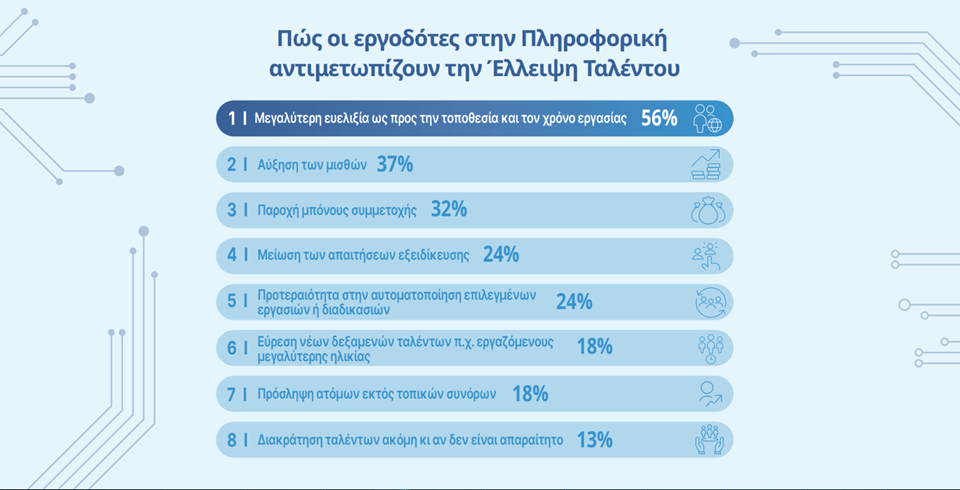 Πώς οι εργοδότες στην Πληροφορική αντιμετωπίζουν την Έλλειψη Ταλέντου

1 | Μεγαλύτερη ευελιξία ως προς την τοποθεσία και τον χρόνο εργασίας 56%

2 | Αύξηση των μισθών 37%

3 | Παροχή μπόνους συμμετοχής 32%

4 | Μείωση των απαιτήσεων εξειδίκευσης 24%

5 | Προτεραιότητα στην αυτοματοποίηση επιλεγμένων εργασιών ή διαδικασιών 24%

6 | Εύρεση νέων δεξαμενών ταλέντων π.χ. εργαζόμενους μεγαλύτερης ηλικίας 18%

7 | Πρόσληψη ατόμων εκτός τοπικών συνόρων 18%

8 | Διακράτηση ταλέντων ακόμη κι αν δεν είναι απαραίτητο 13%